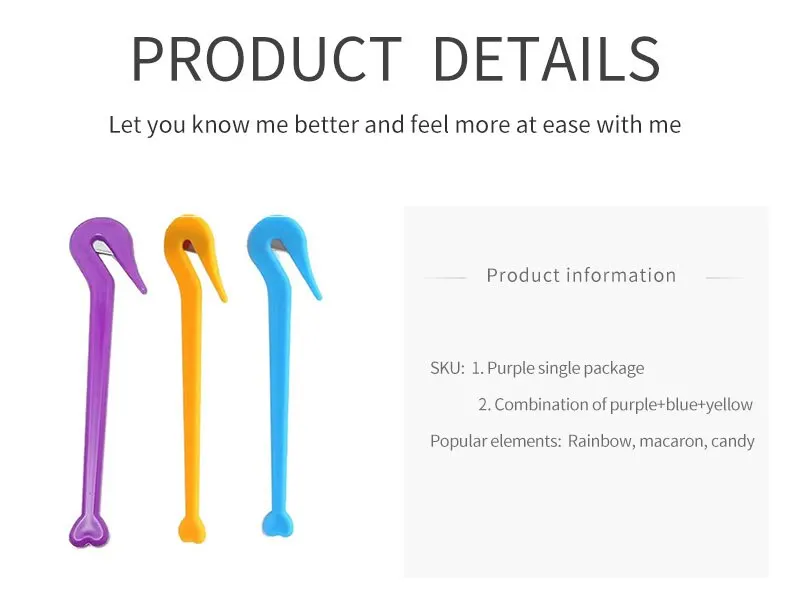 PRODUCT DETAILS

Let you know me better and feel more at ease with me

Product information

SKU: 1. Purple single package

2. Combination of purple+blue+yellow

Popular elements: Rainbow, macaron, candy